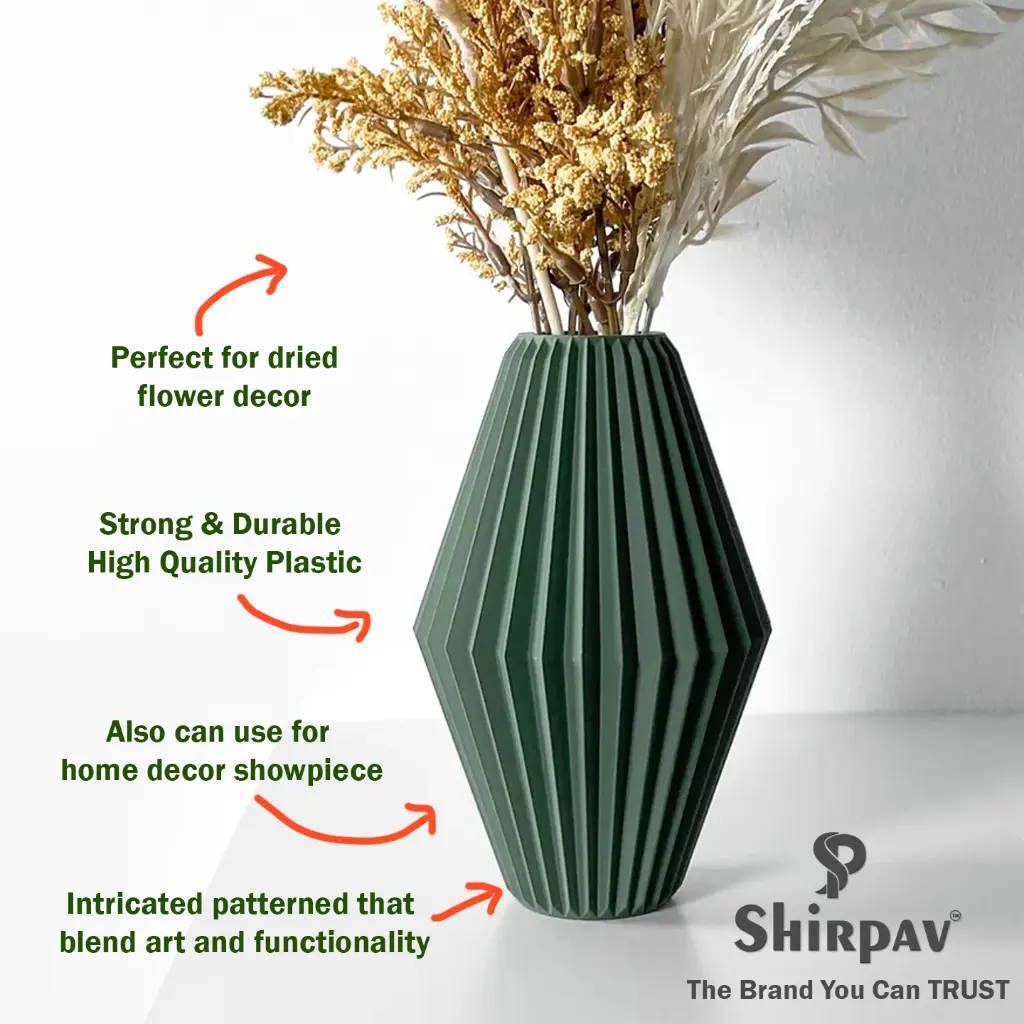 Perfect for dried flower decor

Strong & Durable High Quality Plastic

Also can use for home decor showpiece

Intricated patterned that blend art and functionality

Shirpav™

The Brand You Can TRUST